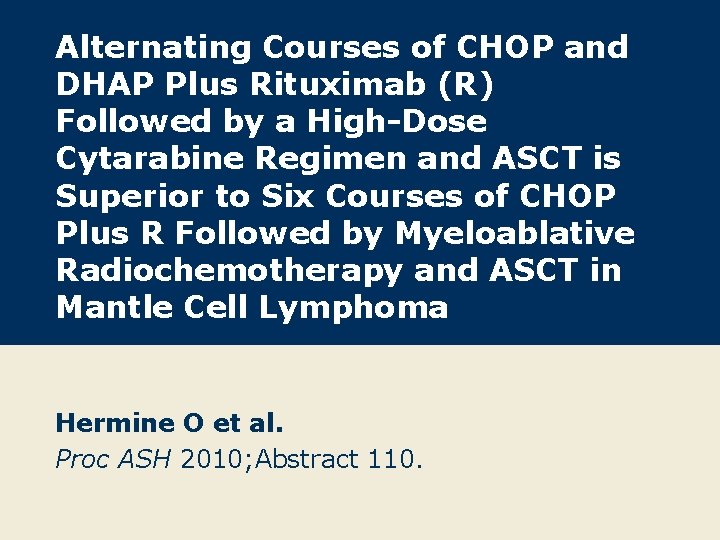 Alternating Courses of CHOP and DHAP Plus Rituximab (R) Followed by a High-Dose Cytarabine Regimen and ASCT is Superior to Six Courses of CHOP Plus R Followed by Myeloablative Radiochemotherapy and ASCT in Mantle Cell Lymphoma

Hermine O et al.
Proc ASH 2010;Abstract 110.